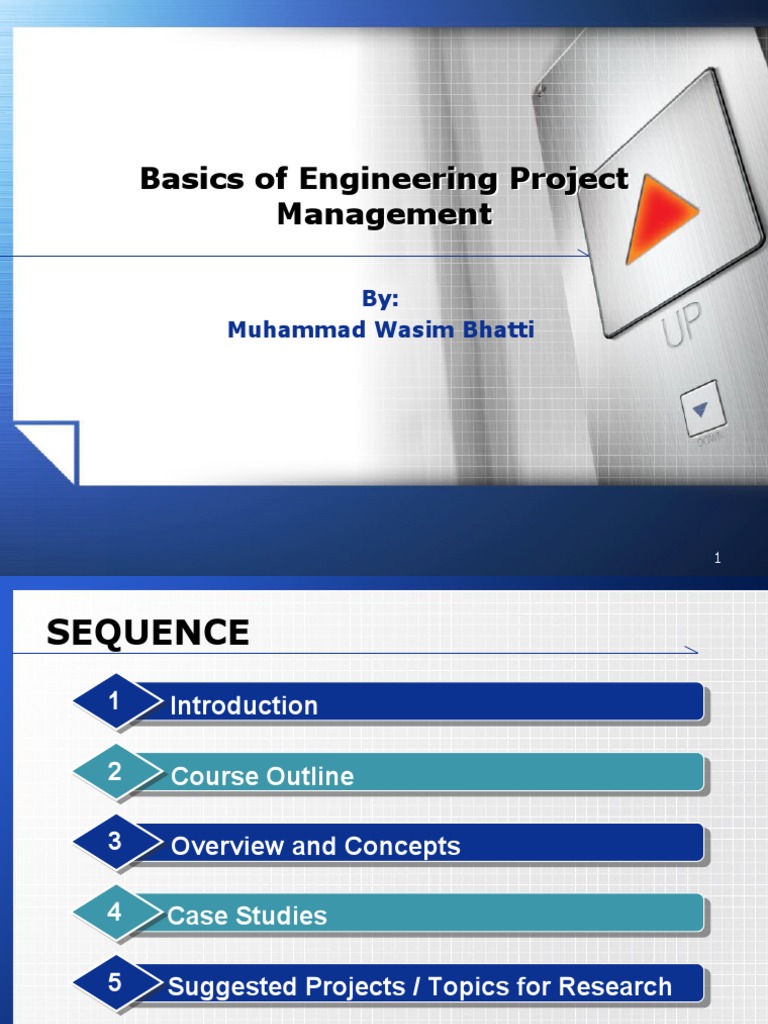 Basics of Engineering Project Management

By:
Muhammad Wasim Bhatti

UP

DOWN

1

SEQUENCE

1 Introduction

2 Course Outline

3 Overview and Concepts

4 Case Studies

5 Suggested Projects / Topics for Research